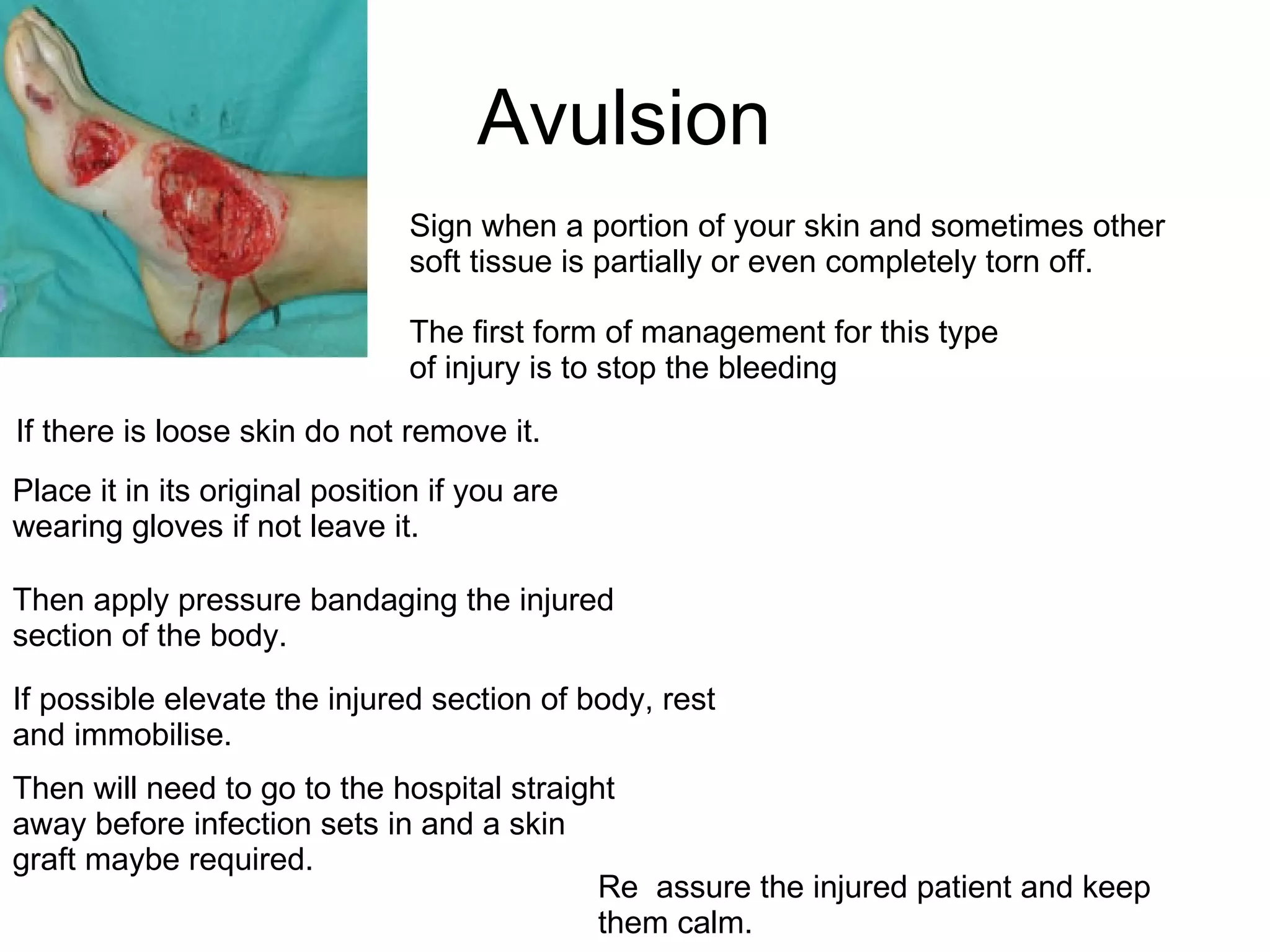 Avulsion

Sign when a portion of your skin and sometimes other soft tissue is partially or even completely torn off.

The first form of management for this type of injury is to stop the bleeding

If there is loose skin do not remove it.

Place it in its original position if you are wearing gloves if not leave it.

Then apply pressure bandaging the injured section of the body.

If possible elevate the injured section of body, rest and immobilise.

Then will need to go to the hospital straight away before infection sets in and a skin graft maybe required.

Re  assure the injured patient and keep them calm.